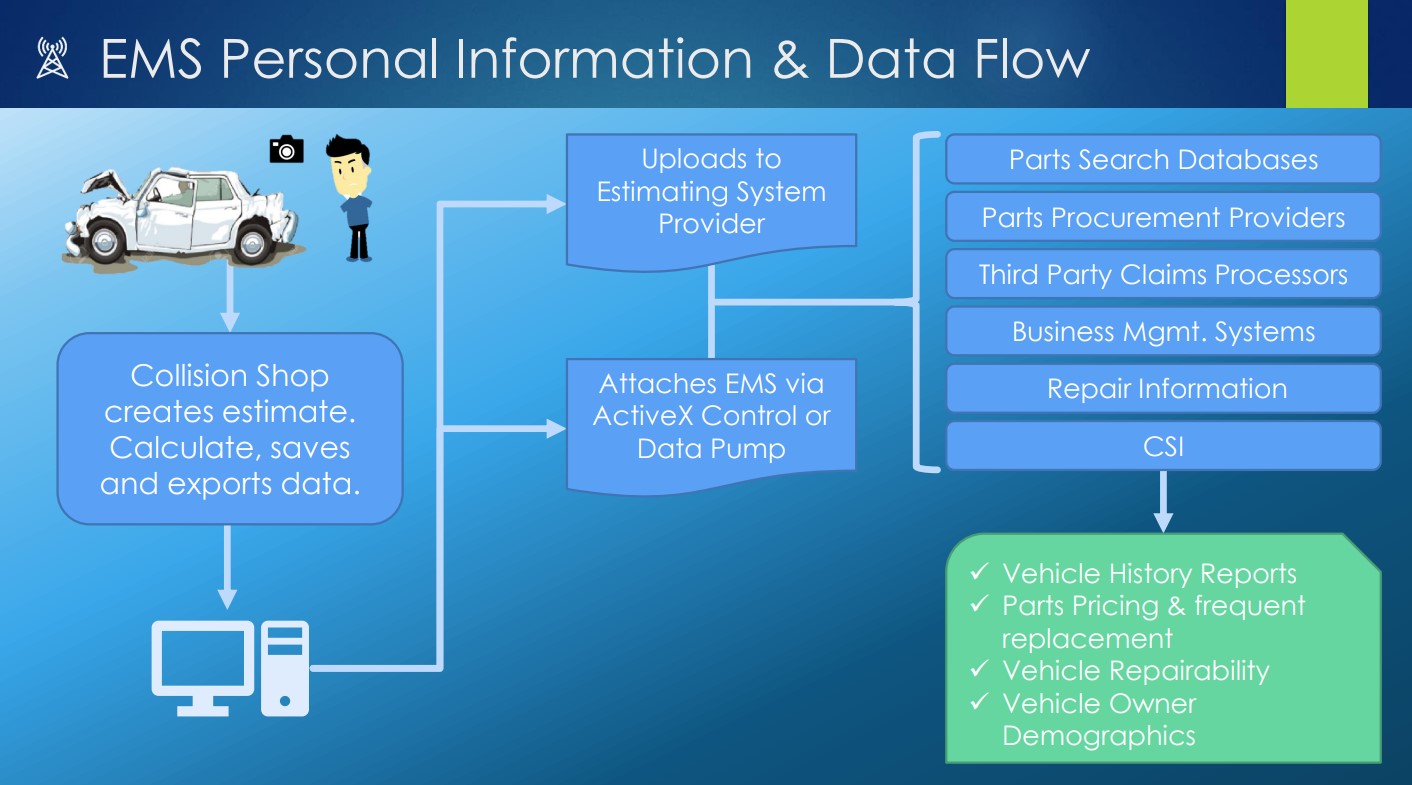 EMS Personal Information & Data Flow

Collision Shop creates estimate. Calculate, saves and exports data.

Uploads to Estimating System Provider

Attaches EMS via ActiveX Control or Data Pump

Parts Search Databases

Parts Procurement Providers

Third Party Claims Processors

Business Mgmt. Systems

Repair Information

CSI

✓ Vehicle History Reports
✓ Parts Pricing & frequent replacement
✓ Vehicle Repairability
✓ Vehicle Owner Demographics